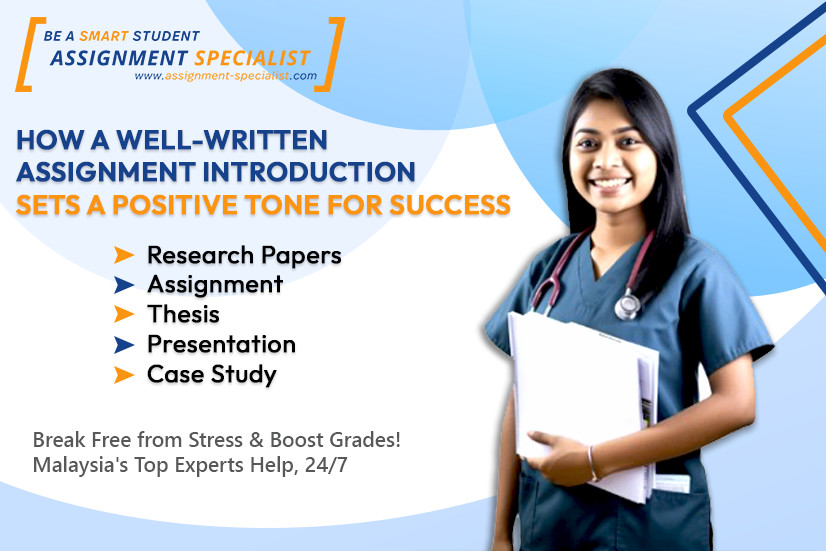 BE A SMART STUDENT
ASSIGNMENT SPECIALIST
www.assignment-specialist.com

HOW A WELL-WRITTEN ASSIGNMENT INTRODUCTION SETS A POSITIVE TONE FOR SUCCESS

Research Papers
Assignment
Thesis
Presentation
Case Study

Break Free from Stress & Boost Grades!
Malaysia's Top Experts Help, 24/7